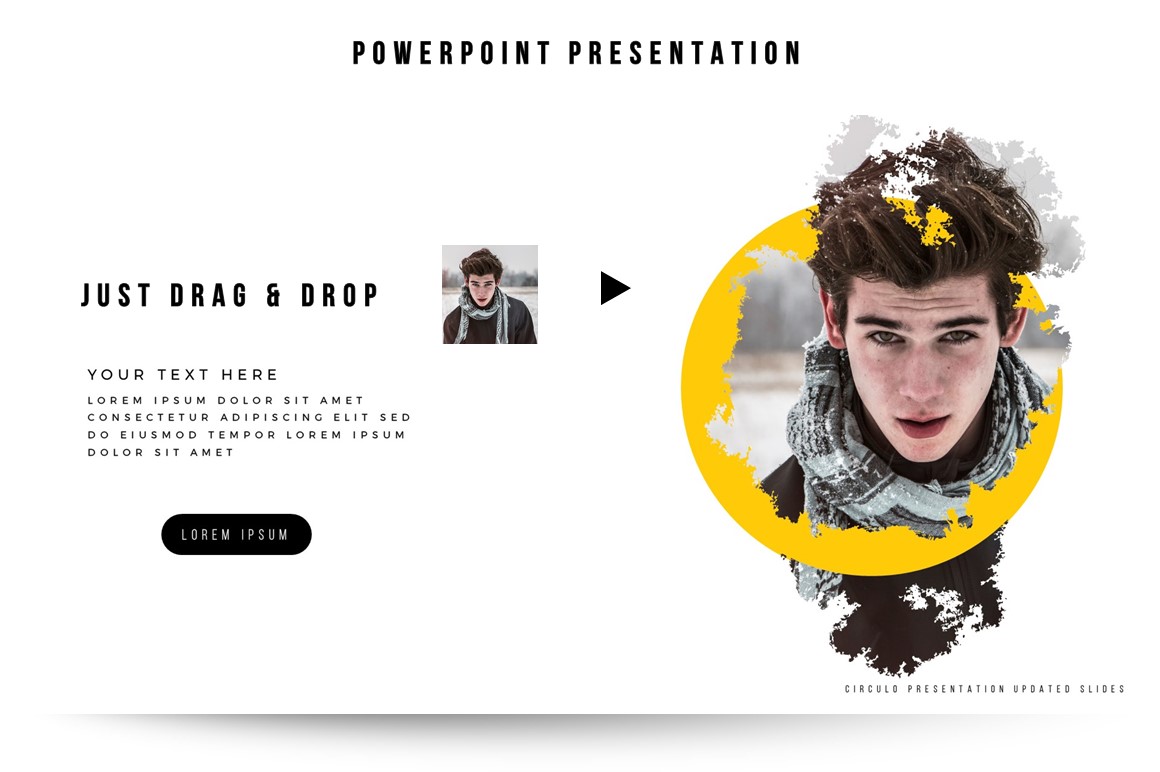 POWERPOINT PRESENTATION

JUST DRAG & DROP

YOUR TEXT HERE

LOREM IPSUM DOLOR SIT AMET CONSECTETUR ADIPISCING ELIT SED DO EIUSMOD TEMPOR LOREM IPSUM DOLOR SIT AMET

LOREM IPSUM

CIRCULO PRESENTATION UPDATED SLIDES